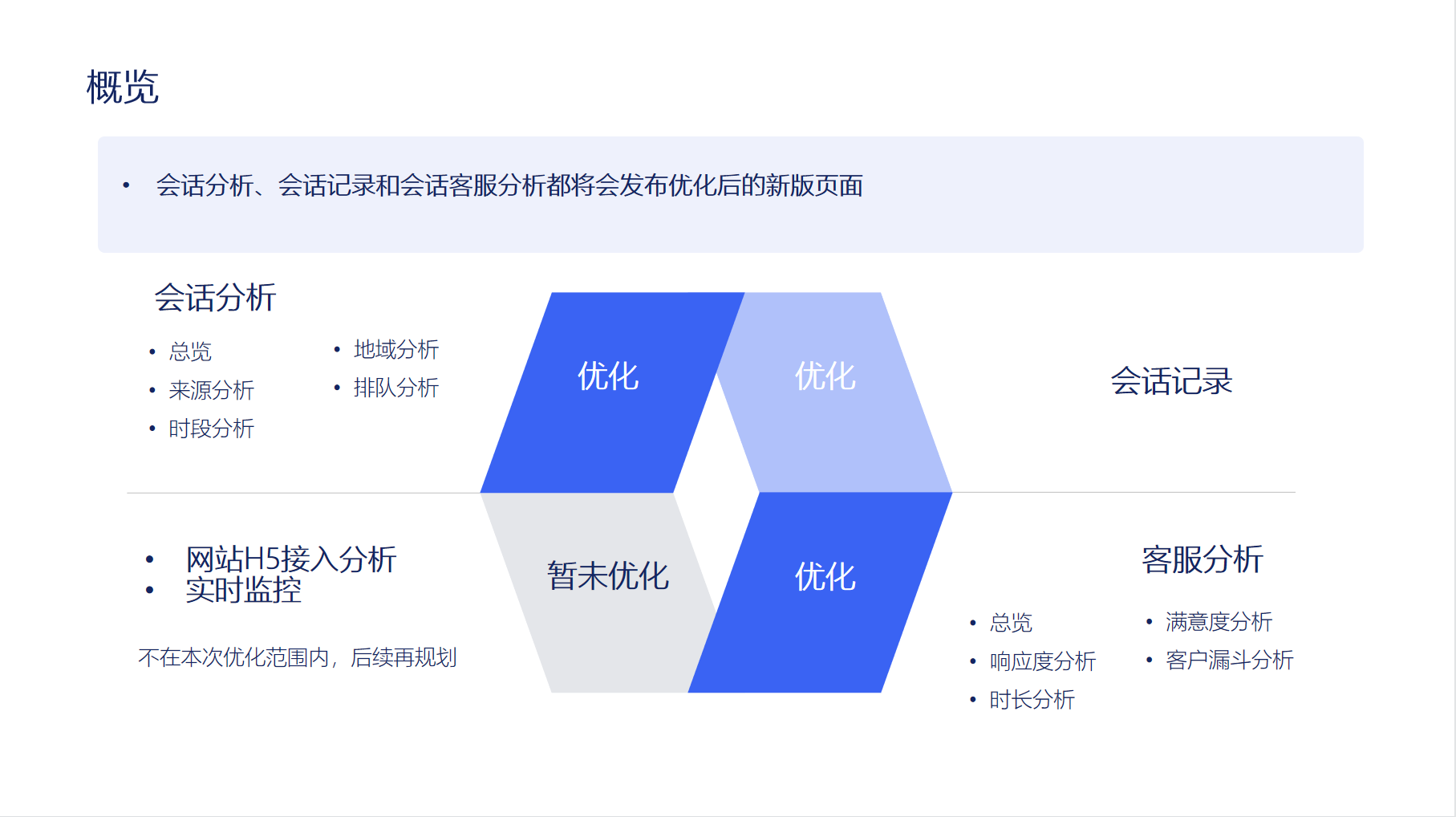 概览

• 会话分析、会话记录和会话客服分析都将会发布优化后的新版页面

会话分析

• 总览
• 来源分析
• 时段分析

• 地域分析
• 排队分析

优化

优化

会话记录

• 网站H5接入分析
• 实时监控

不在本次优化范围内，后续再规划

暂未优化

优化

客服分析

• 总览
• 响应度分析
• 时长分析

• 满意度分析
• 客户漏斗分析